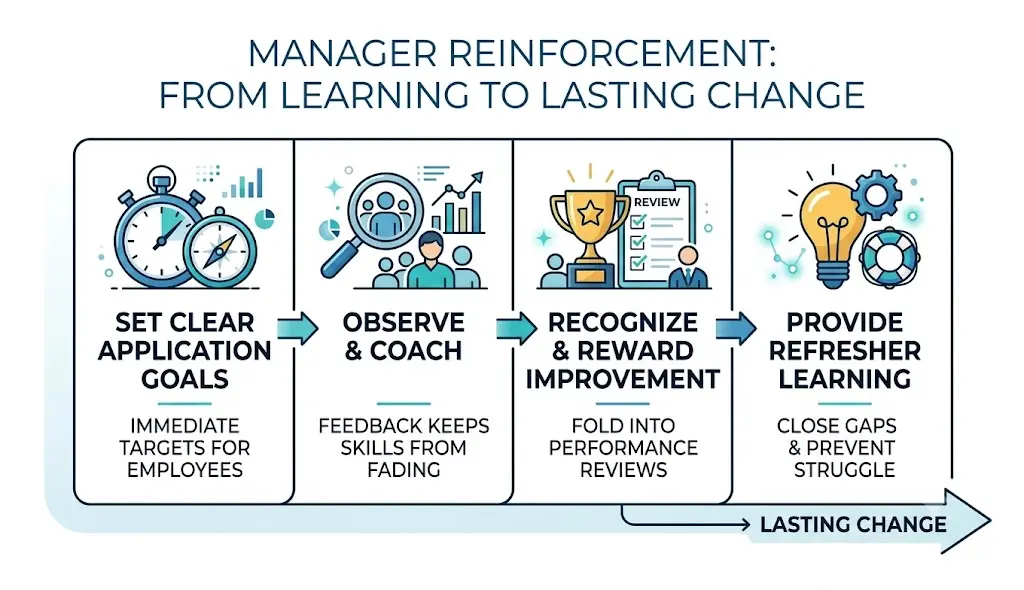 MANAGER REINFORCEMENT:
FROM LEARNING TO LASTING CHANGE

SET CLEAR APPLICATION GOALS

IMMEDIATE TARGETS FOR EMPLOYEES

OBSERVE & COACH

FEEDBACK KEEPS SKILLS FROM FADING

REVIEW

RECOGNIZE & REWARD IMPROVEMENT

FOLD INTO PERFORMANCE REVIEWS

PROVIDE REFRESHER LEARNING

CLOSE GAPS & PREVENT STRUGGLE

LASTING CHANGE